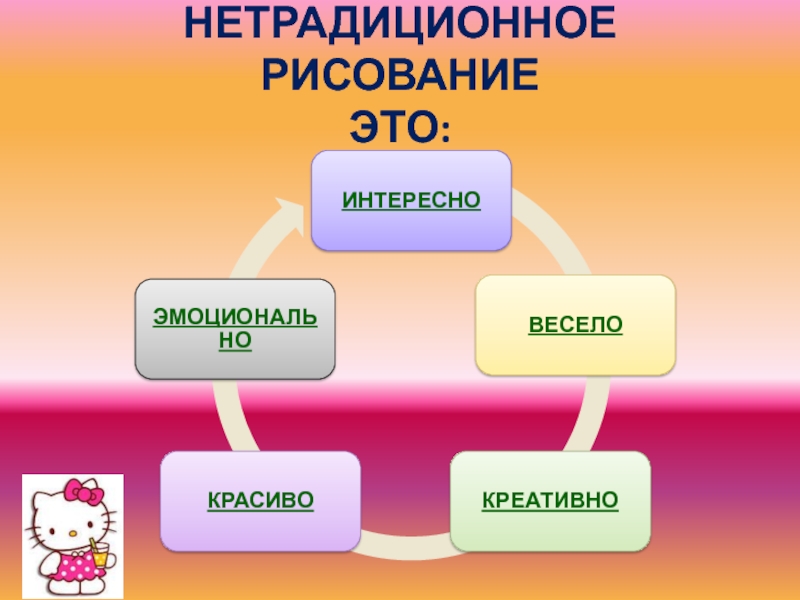 НЕТРАДИЦИОННОЕ РИСОВАНИЕ ЭТО:

ИНТЕРЕСНО

ВЕСЕЛО

КРЕАТИВНО

КРАСИВО

ЭМОЦИОНАЛЬНО